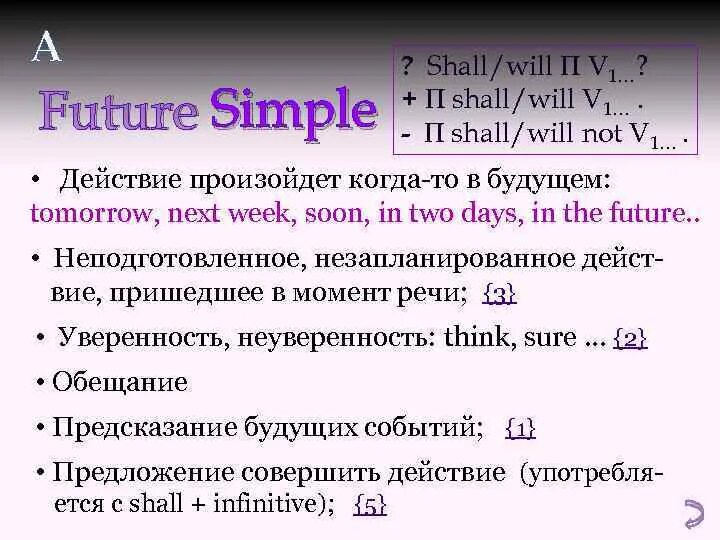 A

Future Simple

? Shall/will П $V_{1...}$?
+ П shall/will $V_{1...}$ .
- П shall/will not $V_{1...}$ .

• Действие произойдет когда-то в будущем: tomorrow, next week, soon, in two days, in the future..

• Неподготовленное, незапланированное действие, пришедшее в момент речи; {3}

• Уверенность, неуверенность: think, sure … {2}

• Обещание

• Предсказание будущих событий; {1}

• Предложение совершить действие (употребляется с shall + infinitive); {5}